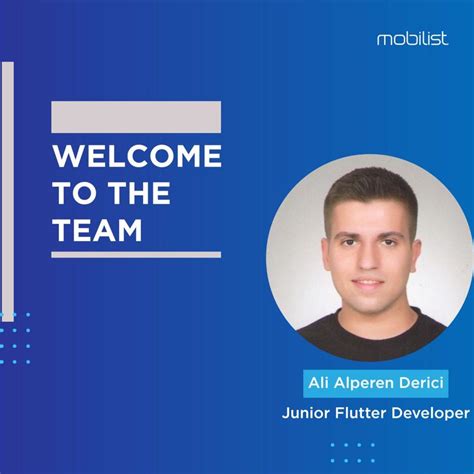 mobilist

WELCOME TO THE TEAM

Ali Alperen Derici

Junior Flutter Developer